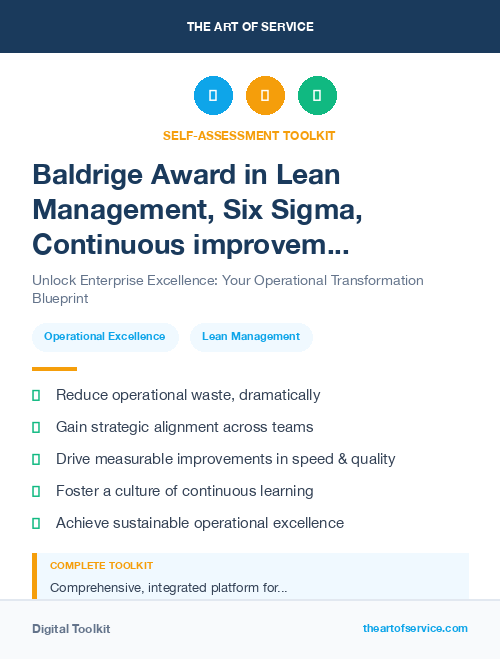 THE ART OF SERVICE

SELF-ASSESSMENT TOOLKIT

Baldrige Award in Lean Management, Six Sigma, Continuous improvem...

Unlock Enterprise Excellence: Your Operational Transformation Blueprint

Operational Excellence

Lean Management

Reduce operational waste, dramatically

Gain strategic alignment across teams

Drive measurable improvements in speed & quality

Foster a culture of continuous learning

Achieve sustainable operational excellence

COMPLETE TOOLKIT

Comprehensive, integrated platform for...

Digital Toolkit

theartofservice.com